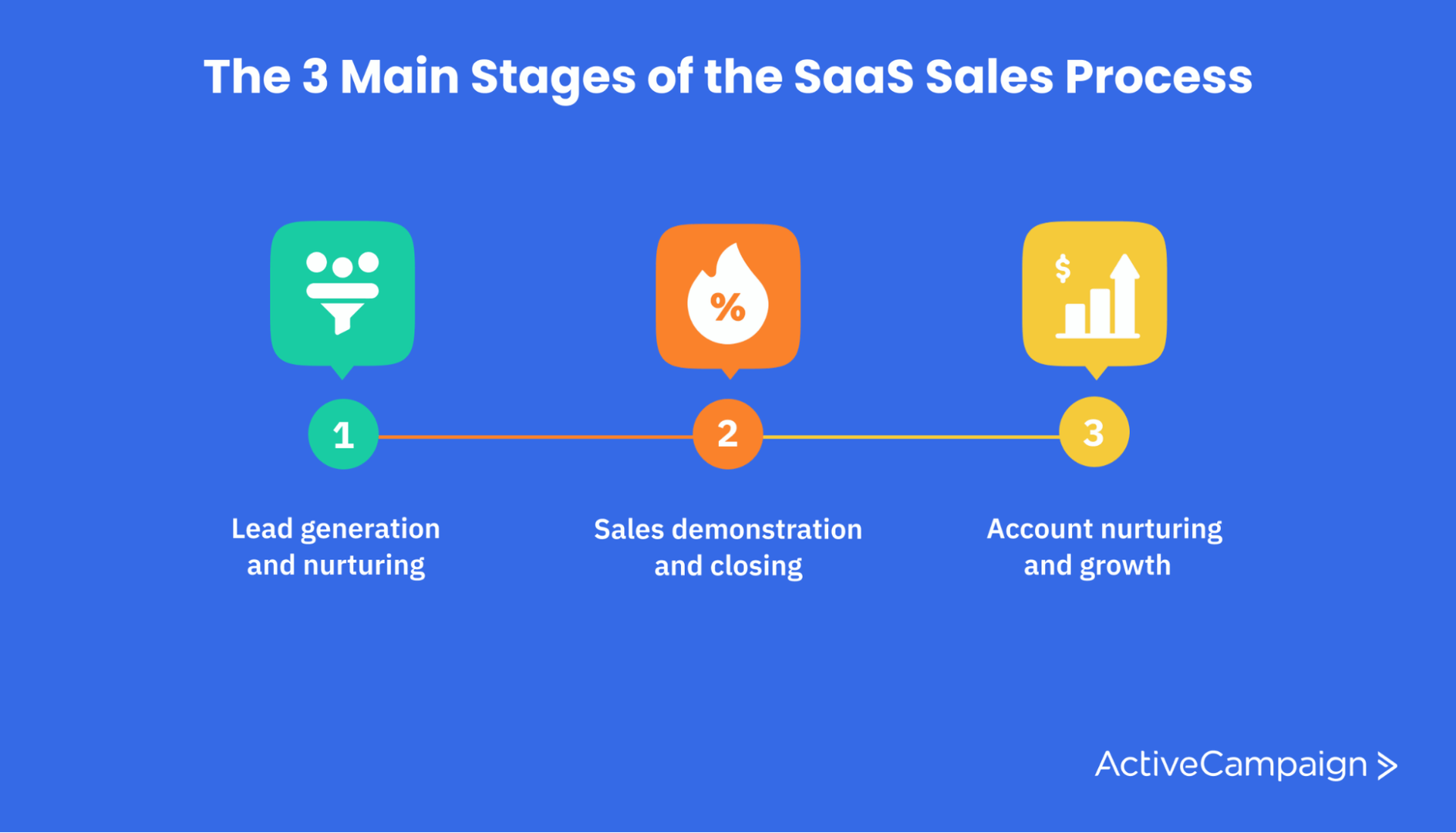 The 3 Main Stages of the SaaS Sales Process

%

$

1

2

3

Lead generation and nurturing

Sales demonstration and closing

Account nurturing and growth

ActiveCampaign >